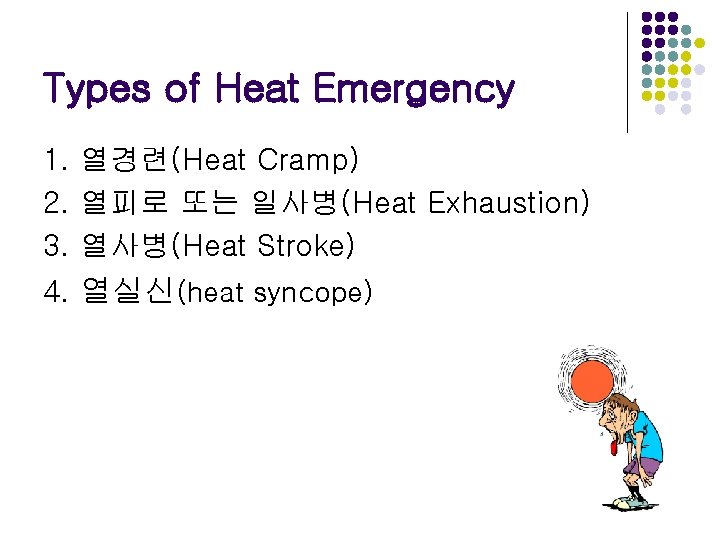 Types of Heat Emergency

1. 열경련(Heat Cramp)
2. 열피로 또는 일사병(Heat Exhaustion)
3. 열사병(Heat Stroke)
4. 열실신(heat syncope)